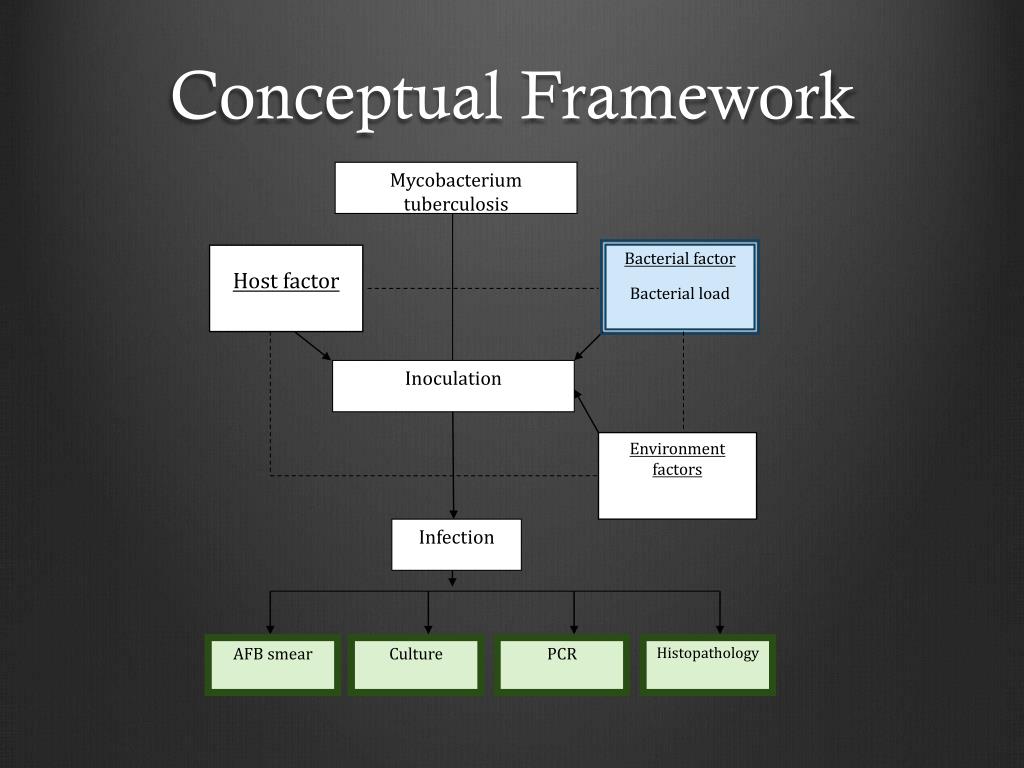 Conceptual Framework

Mycobacterium tuberculosis

Host factor

Bacterial factor

Bacterial load

Inoculation

Environment factors

Infection

AFB smear

Culture

PCR

Histopathology